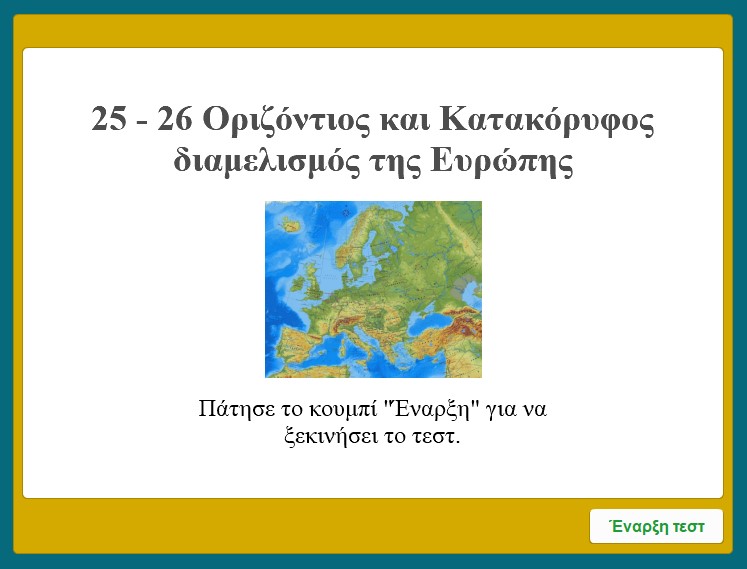 25 - 26 Οριζόντιος και Κατακόρυφος διαμελισμός της Ευρώπης

Πάτησε το κουμπί "Έναρξη" για να ξεκινήσει το τεστ.

Έναρξη τεστ